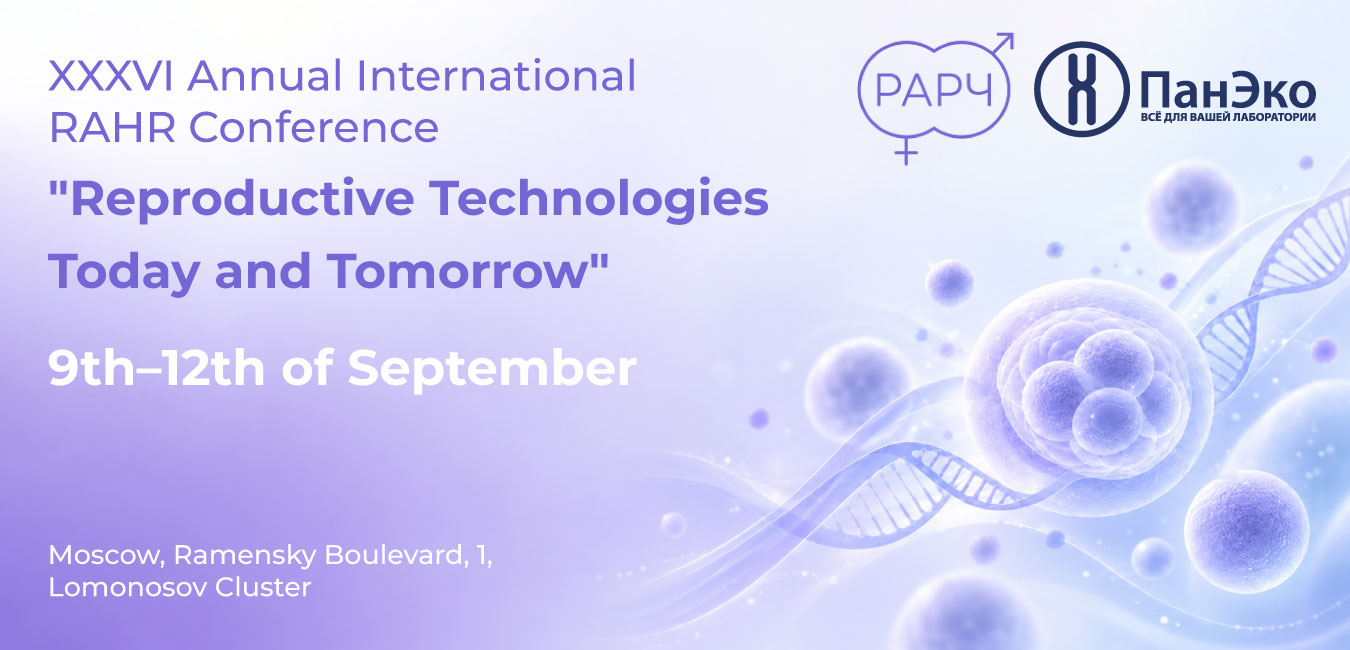 XXXVI Annual International RAHR Conference

"Reproductive Technologies Today and Tomorrow"

9th–12th of September

Moscow, Ramensky Boulevard, 1,
Lomonosov Cluster

РАРЧ

ПанЭко
ВСЁ ДЛЯ ВАШЕЙ ЛАБОРАТОРИИ